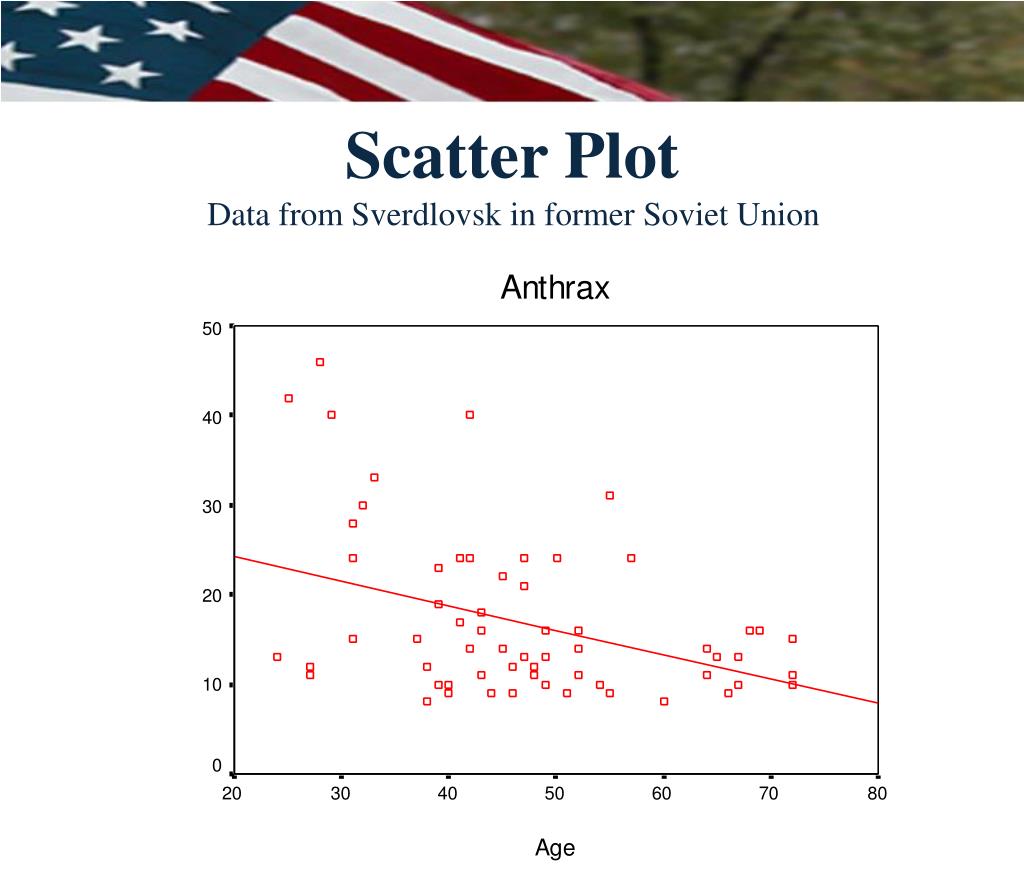 Scatter Plot
Data from Sverdlovsk in former Soviet Union

Anthrax

50
40
30
20
10
0

20 30 40 50 60 70 80

Age